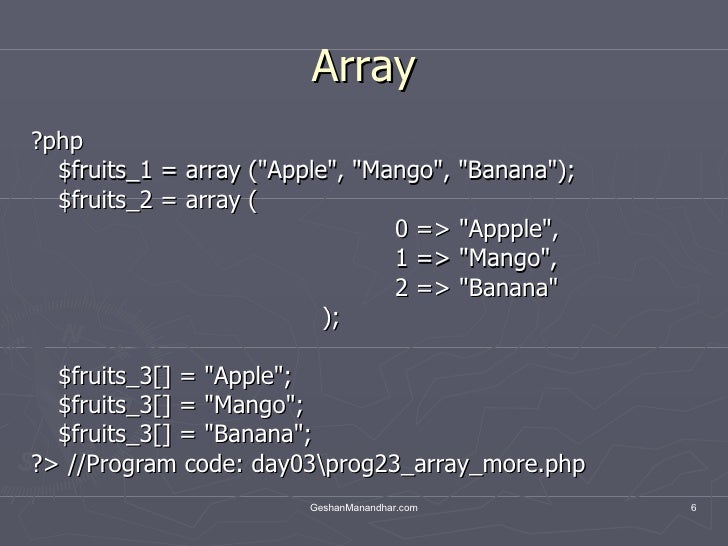 Array

?php
$fruits_1 = array ("Apple", "Mango", "Banana");
$fruits_2 = array (
0 => "Appple",
1 => "Mango",
2 => "Banana"
);

$fruits_3[] = "Apple";
$fruits_3[] = "Mango";
$fruits_3[] = "Banana";
?> //Program code: day03\prog23_array_more.php

GeshanManandhar.com

6